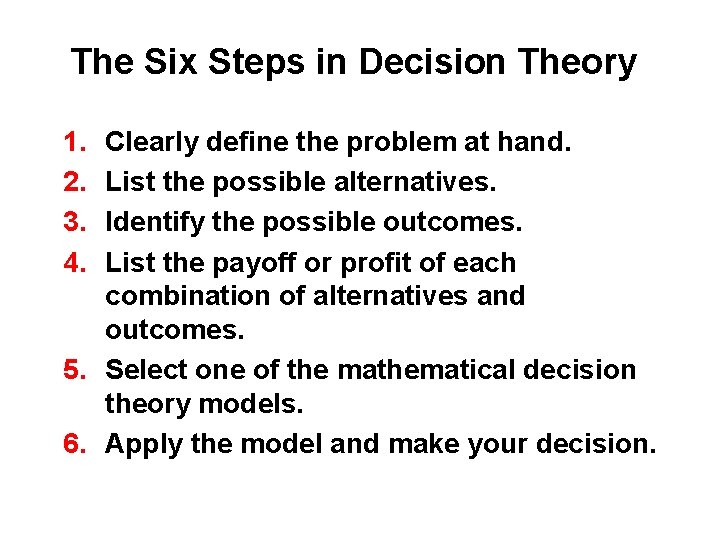 The Six Steps in Decision Theory

1. Clearly define the problem at hand.
2. List the possible alternatives.
3. Identify the possible outcomes.
4. List the payoff or profit of each combination of alternatives and outcomes.
5. Select one of the mathematical decision theory models.
6. Apply the model and make your decision.